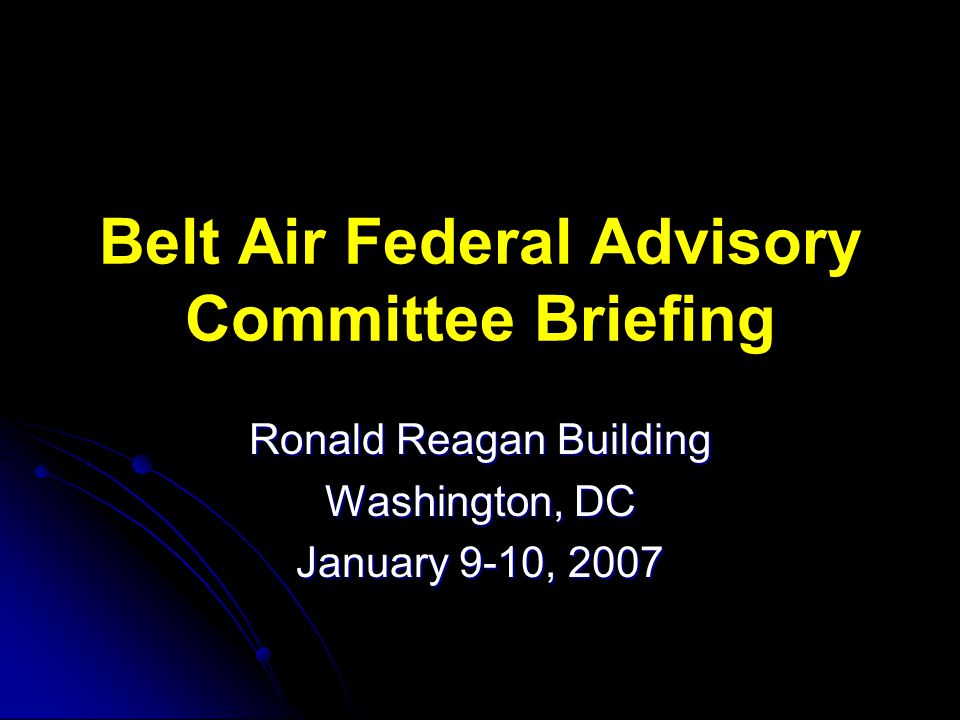 Belt Air Federal Advisory Committee Briefing

Ronald Reagan Building
Washington, DC
January 9-10, 2007